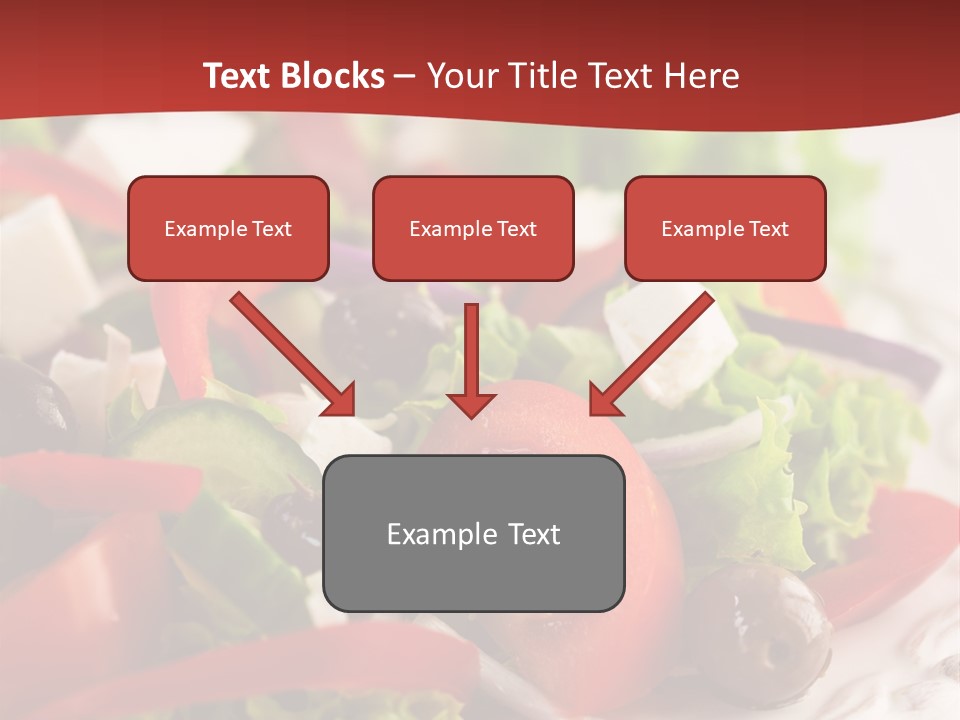 Text Blocks – Your Title Text Here

Example Text

Example Text

Example Text

Example Text